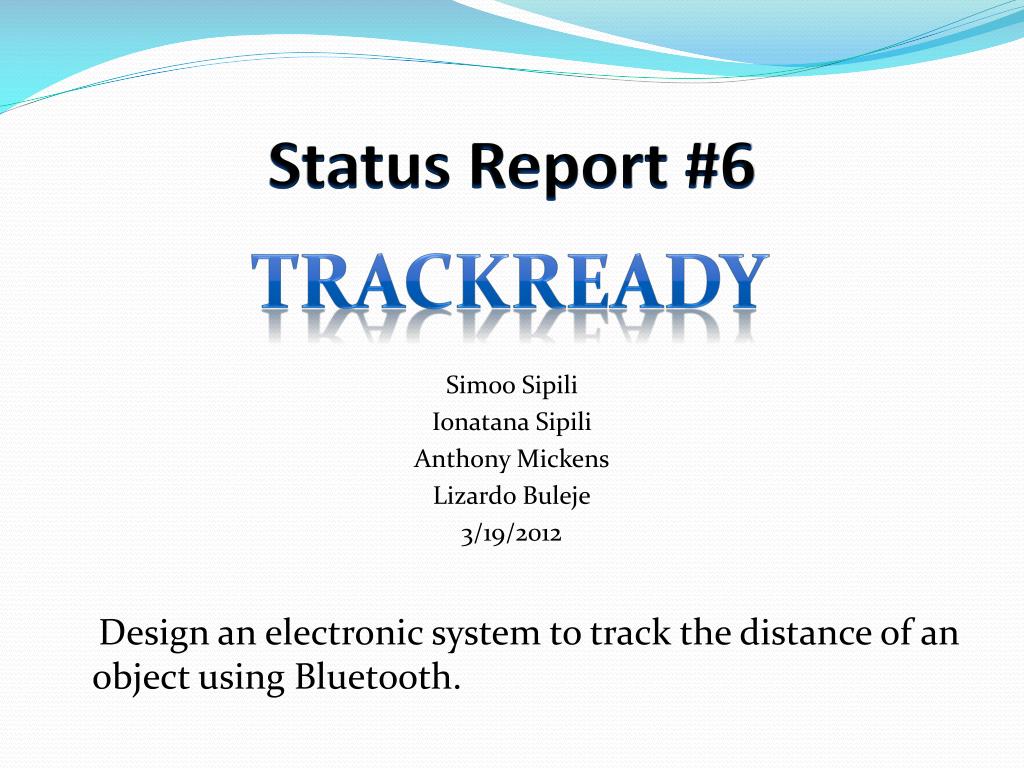 Status Report #6

TRACKREADY

Simoo Sipili
Ionatana Sipili
Anthony Mickens
Lizardo Buleje
3/19/2012

Design an electronic system to track the distance of an object using Bluetooth.